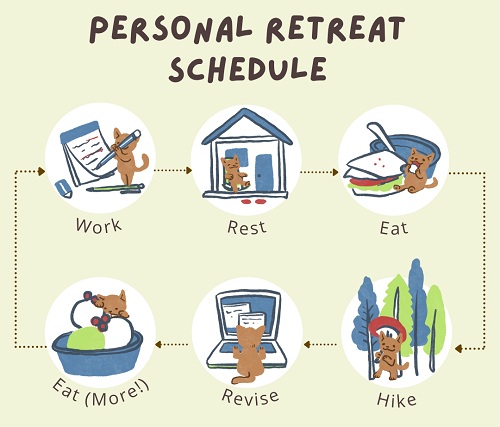 PERSONAL RETREAT SCHEDULE

Work

Rest

Eat

Hike

Revise

Eat (More!)